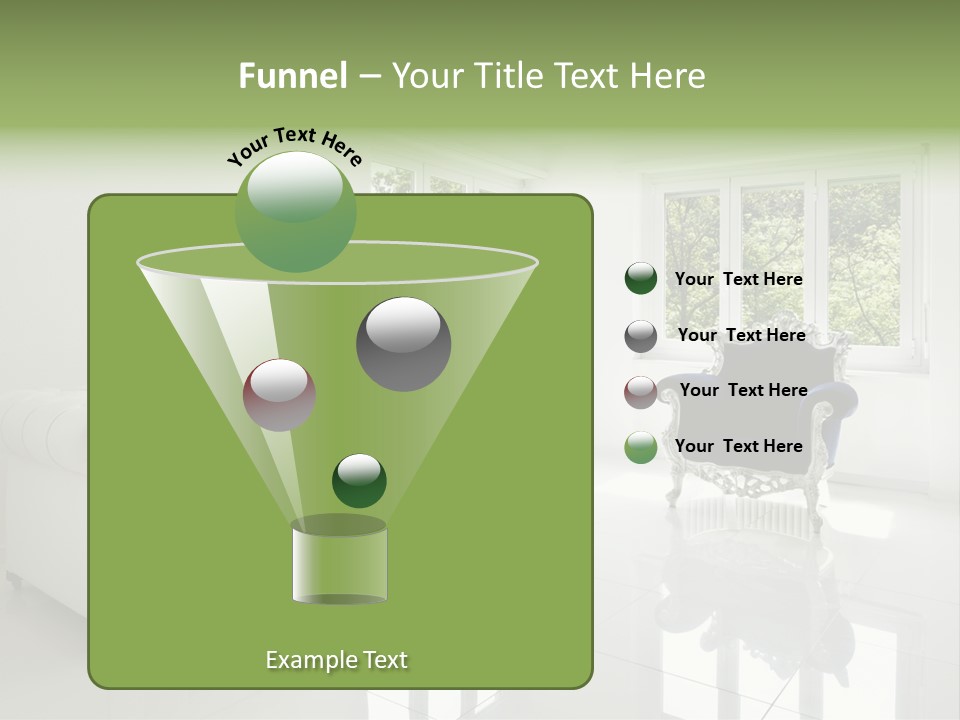 Funnel – Your Title Text Here

Your Text Here

Your Text Here

Your Text Here

Your Text Here

Your Text Here

Example Text